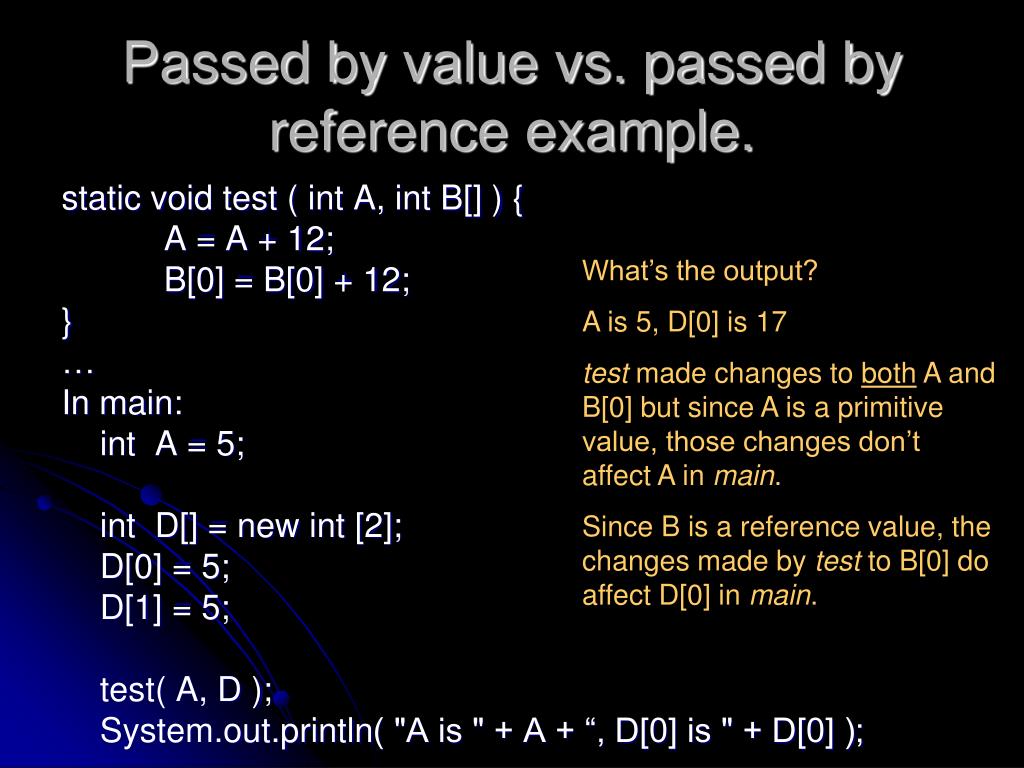 Passed by value vs. passed by reference example.

static void test ( int A, int B[] ) {
A = A + 12;
B[0] = B[0] + 12;
}
…
In main:
int A = 5;

int D[] = new int [2];
D[0] = 5;
D[1] = 5;

test( A, D );
System.out.println( "A is " + A + “, D[0] is " + D[0] );

What’s the output?

A is 5, D[0] is 17

test made changes to both A and B[0] but since A is a primitive value, those changes don’t affect A in main.

Since B is a reference value, the changes made by test to B[0] do affect D[0] in main.